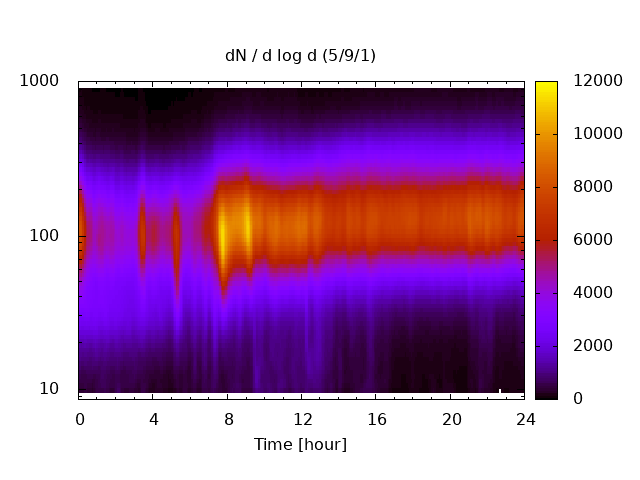 dN / d log d (5/9/1)

1000
100
10

0
4
8
12
16
20
24
Time [hour]

12000
10000
8000
6000
4000
2000
0